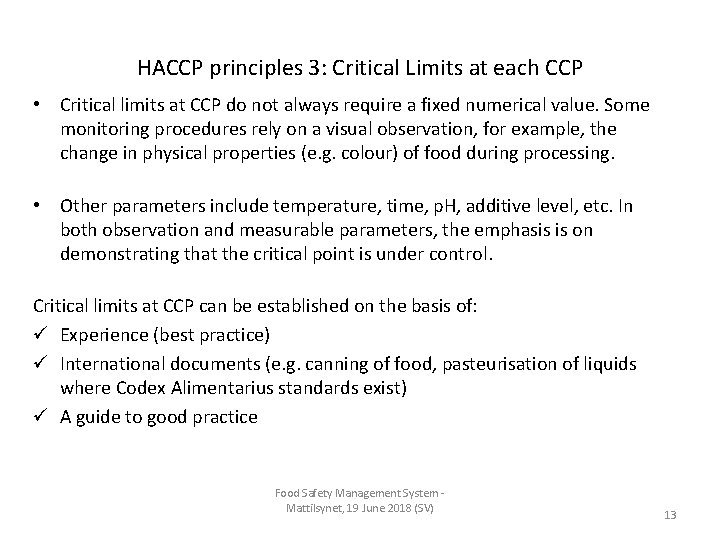 HACCP principles 3: Critical Limits at each CCP

• Critical limits at CCP do not always require a fixed numerical value. Some monitoring procedures rely on a visual observation, for example, the change in physical properties (e.g. colour) of food during processing.

• Other parameters include temperature, time, pH, additive level, etc. In both observation and measurable parameters, the emphasis is on demonstrating that the critical point is under control.

Critical limits at CCP can be established on the basis of:
✓ Experience (best practice)
✓ International documents (e.g. canning of food, pasteurisation of liquids where Codex Alimentarius standards exist)
✓ A guide to good practice

Food Safety Management System - Mattilsynet, 19 June 2018 (SV)

13